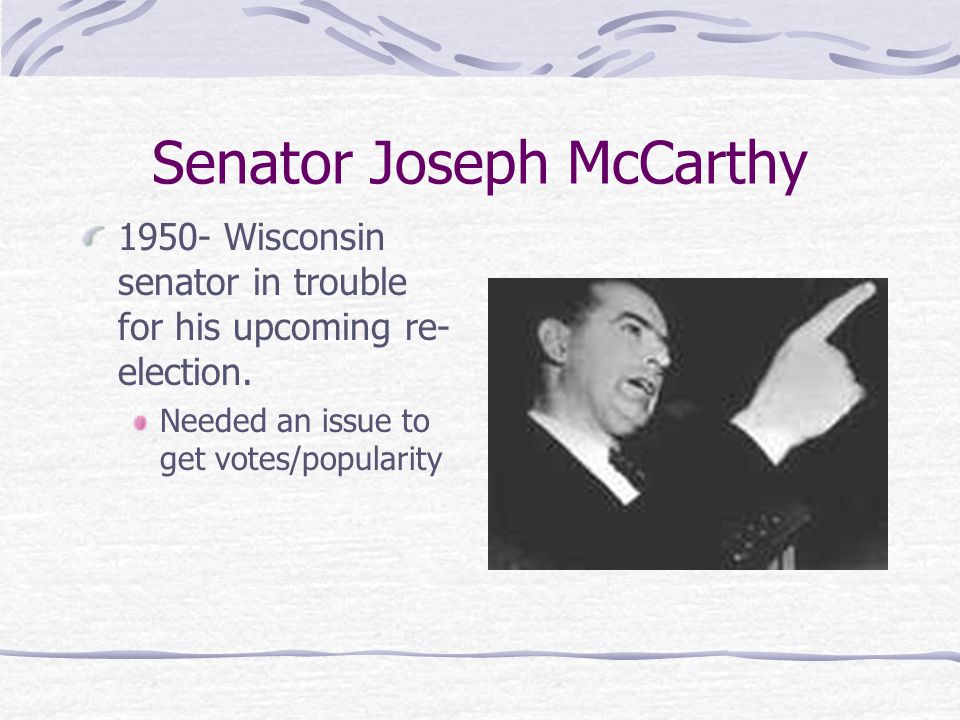 Senator Joseph McCarthy

1950- Wisconsin senator in trouble for his upcoming re-election.

Needed an issue to get votes/popularity